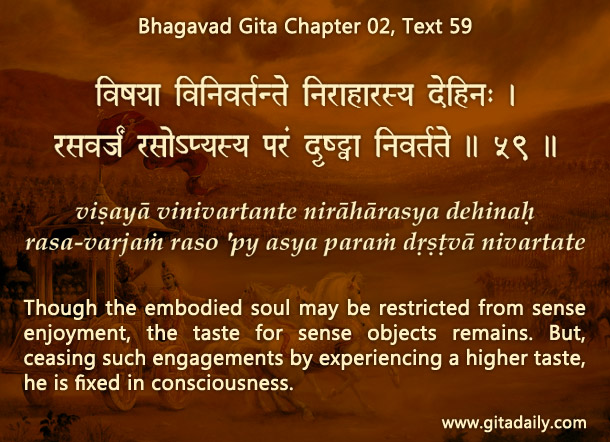 Bhagavad Gita Chapter 02, Text 59

विषया विनिवर्तन्ते निराहारस्य देहिनः ।
रसवर्जं रसोऽप्यस्य परं दृष्ट्वा निवर्तते ॥ ५९ ॥

viṣayā vinivartante nirāhārasya dehinaḥ
rasa-varjaṁ raso 'py asya paraṁ dṛṣṭvā nivartate

Though the embodied soul may be restricted from sense enjoyment, the taste for sense objects remains. But, ceasing such engagements by experiencing a higher taste, he is fixed in consciousness.

www.gitadaily.com